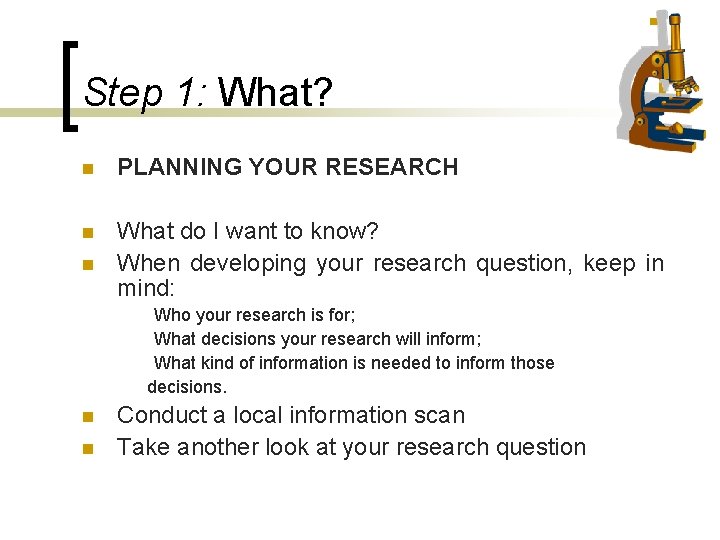 Step 1: What?

PLANNING YOUR RESEARCH

What do I want to know?

When developing your research question, keep in mind:

Who your research is for;

What decisions your research will inform;

What kind of information is needed to inform those decisions.

Conduct a local information scan

Take another look at your research question